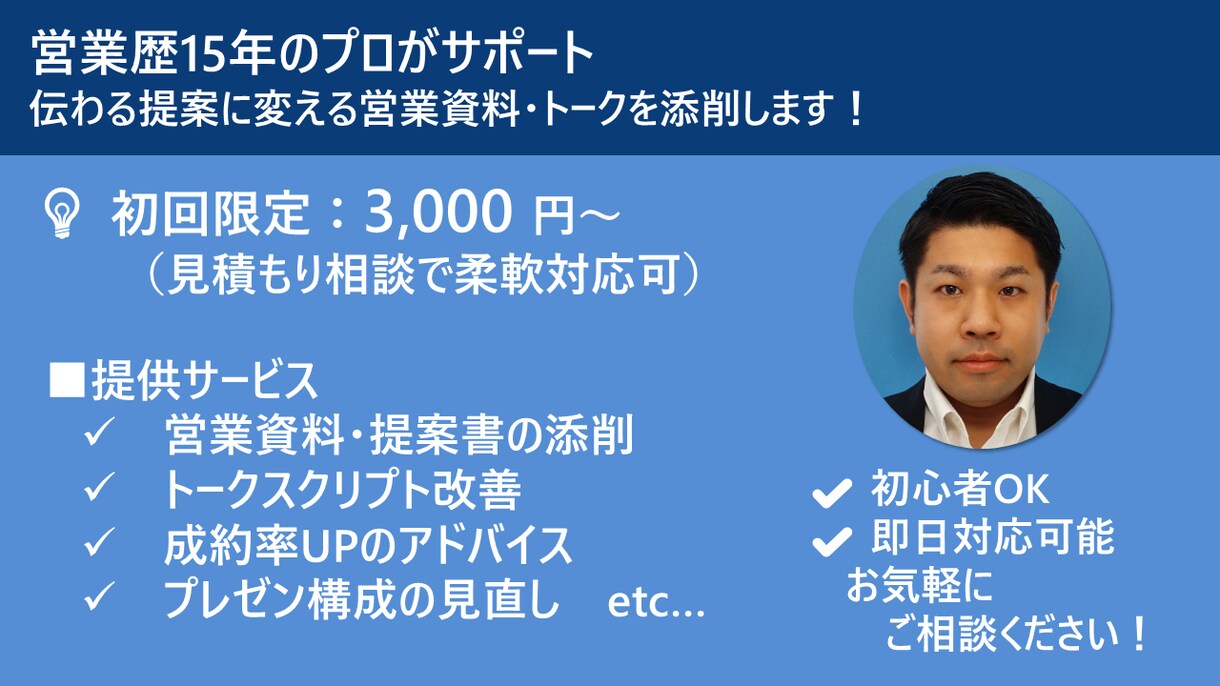 営業歴15年のプロがサポート
伝わる提案に変える営業資料・トークを添削します！

初回限定：3,000 円～
（見積もり相談で柔軟対応可）

■提供サービス
✓ 営業資料・提案書の添削
✓ トークスクリプト改善
✓ 成約率UPのアドバイス
✓ プレゼン構成の見直し etc…

✔ 初心者OK
✔ 即日対応可能
お気軽に
ご相談ください！